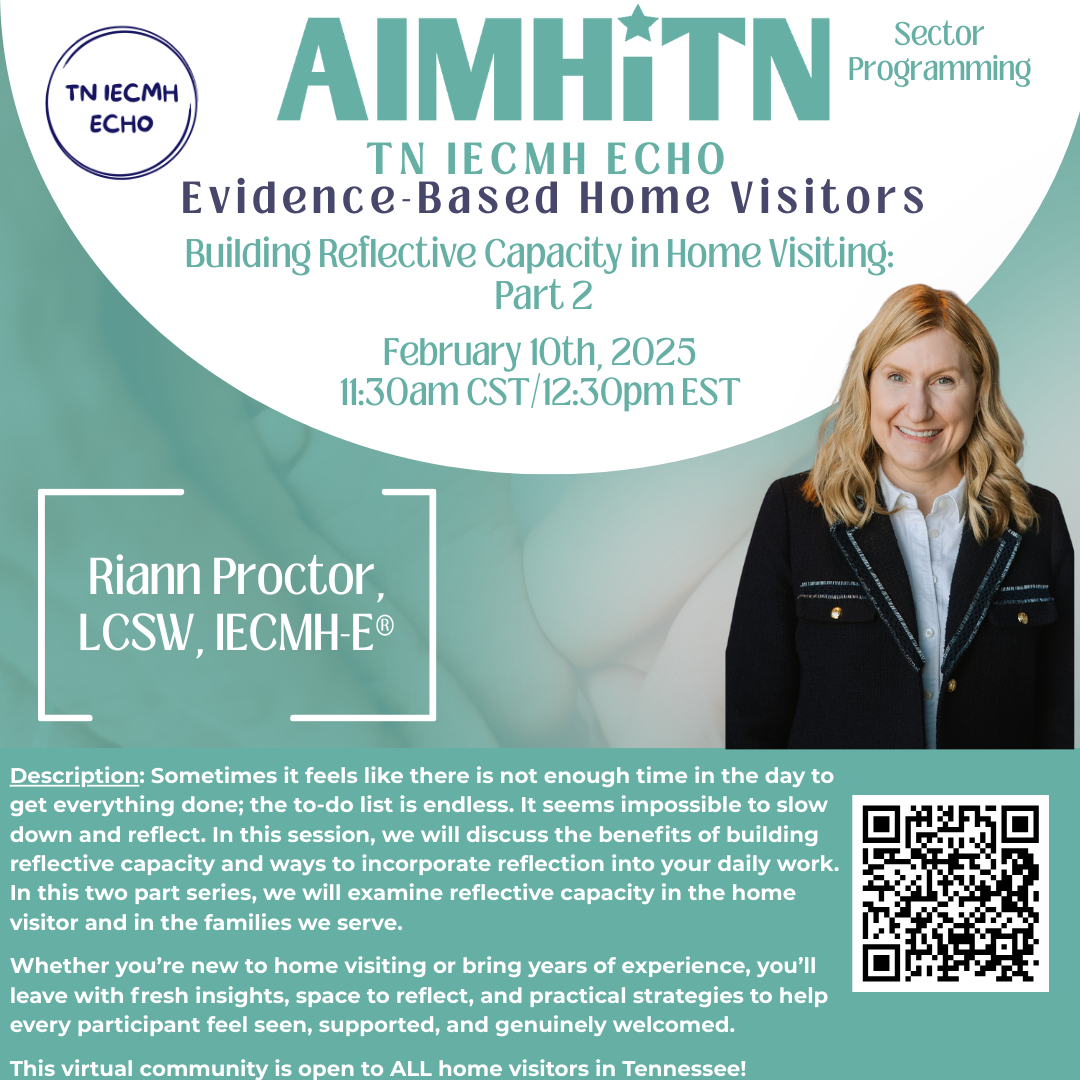 TN IECMH ECHO

AIMHiTN

Sector Programming

TN IECMH ECHO
Evidence-Based Home Visitors

Building Reflective Capacity in Home Visiting: Part 2

February 10th, 2025
11:30am CST/12:30pm EST

Riann Proctor, LCSW, IECMH-E®

Description: Sometimes it feels like there is not enough time in the day to get everything done; the to-do list is endless. It seems impossible to slow down and reflect. In this session, we will discuss the benefits of building reflective capacity and ways to incorporate reflection into your daily work. In this two part series, we will examine reflective capacity in the home visitor and in the families we serve.

Whether you're new to home visiting or bring years of experience, you'll leave with fresh insights, space to reflect, and practical strategies to help every participant feel seen, supported, and genuinely welcomed.

This virtual community is open to ALL home visitors in Tennessee!